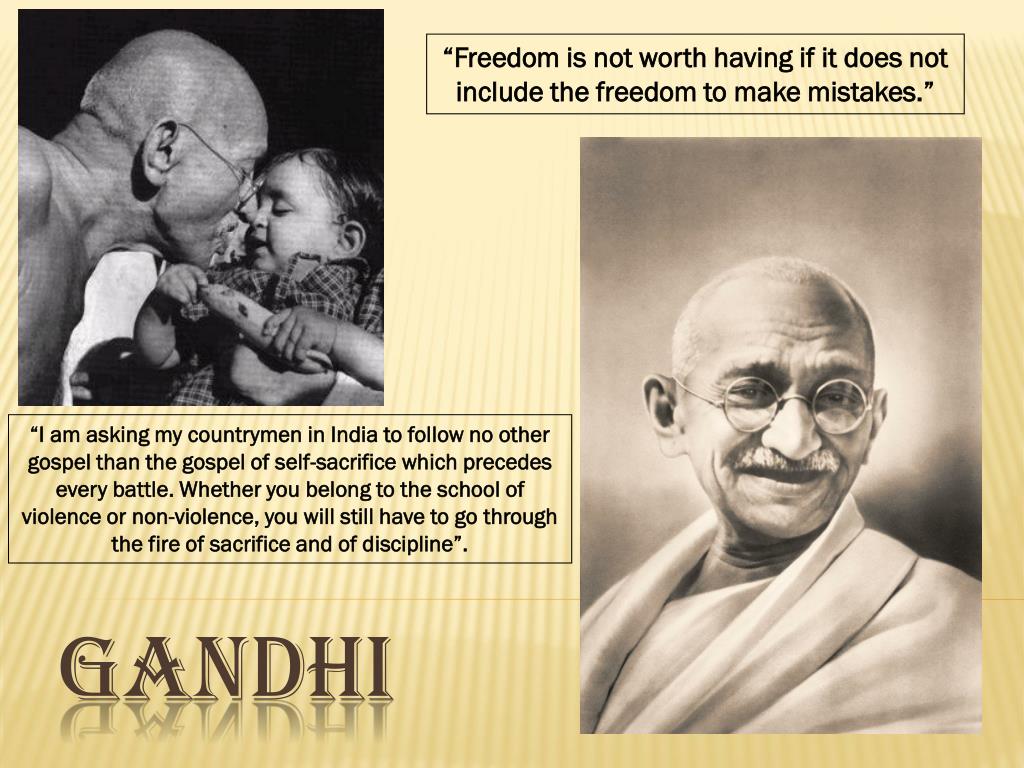 “Freedom is not worth having if it does not include the freedom to make mistakes.”

“I am asking my countrymen in India to follow no other gospel than the gospel of self-sacrifice which precedes every battle. Whether you belong to the school of violence or non-violence, you will still have to go through the fire of sacrifice and of discipline”.

GANDHI